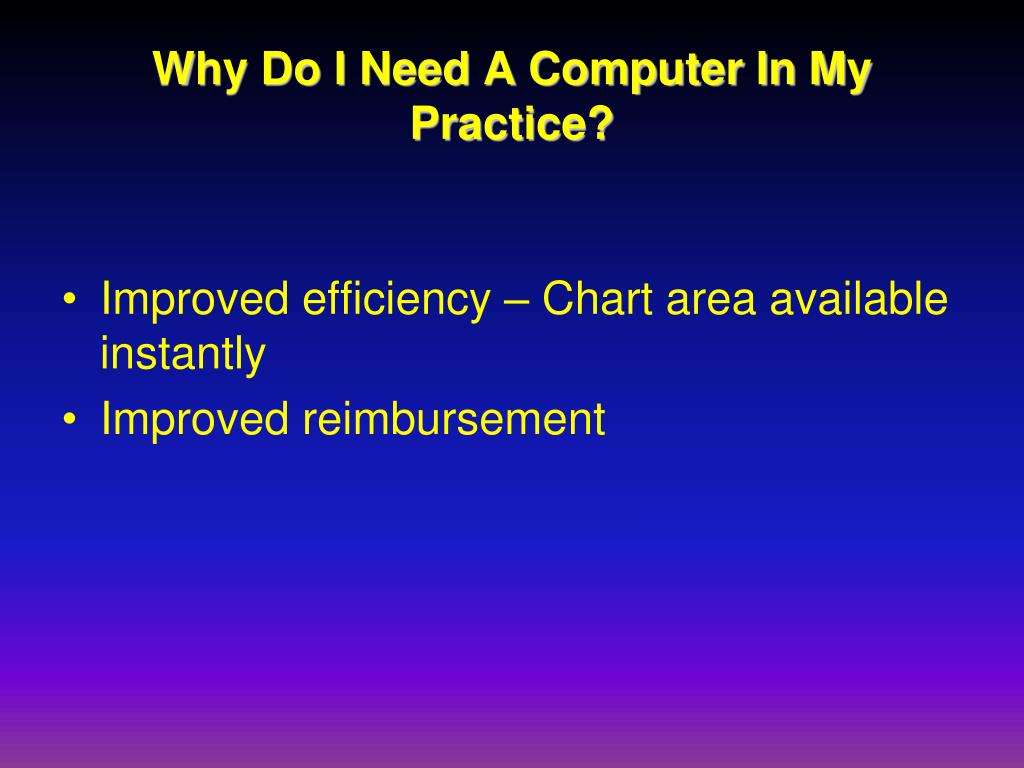 Why Do I Need A Computer In My Practice?

• Improved efficiency – Chart area available instantly
• Improved reimbursement